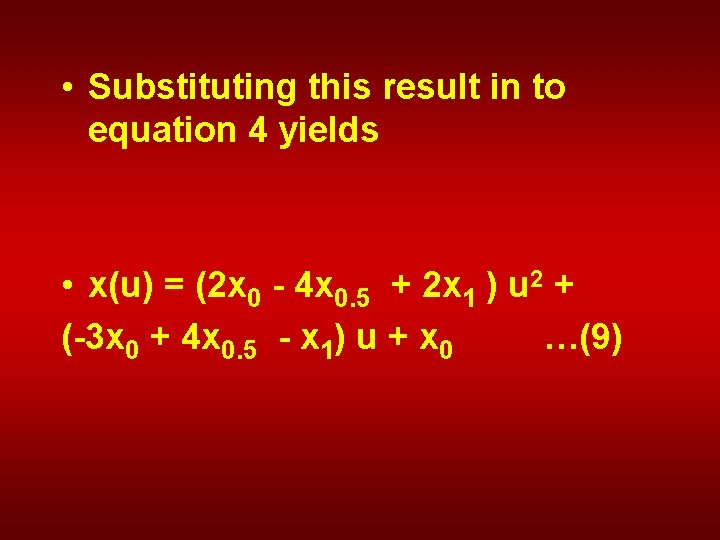 • Substituting this result in to equation 4 yields

• $x(u) = (2x_0 - 4x_{0.5} + 2x_1) u^2 + (-3x_0 + 4x_{0.5} - x_1) u + x_0$ …(9)